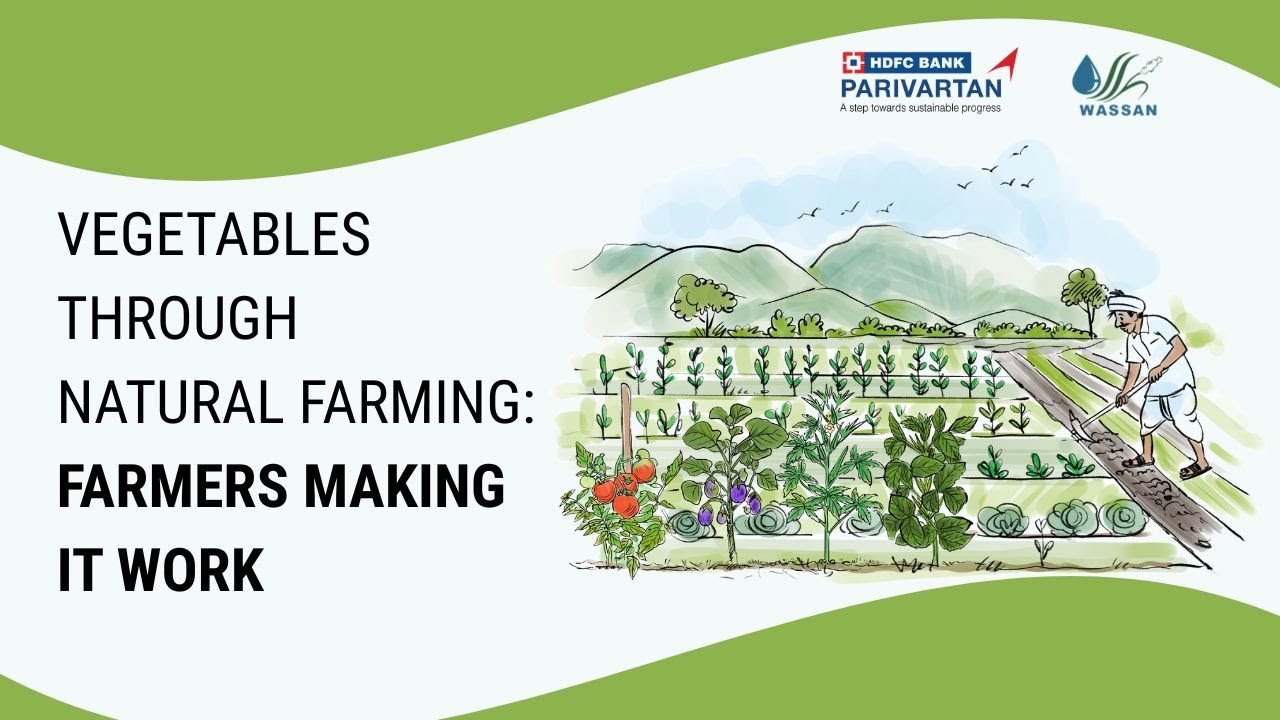 HDFC BANK
PARIVARTAN
A step towards sustainable progress

WASSAN

VEGETABLES THROUGH NATURAL FARMING: FARMERS MAKING IT WORK